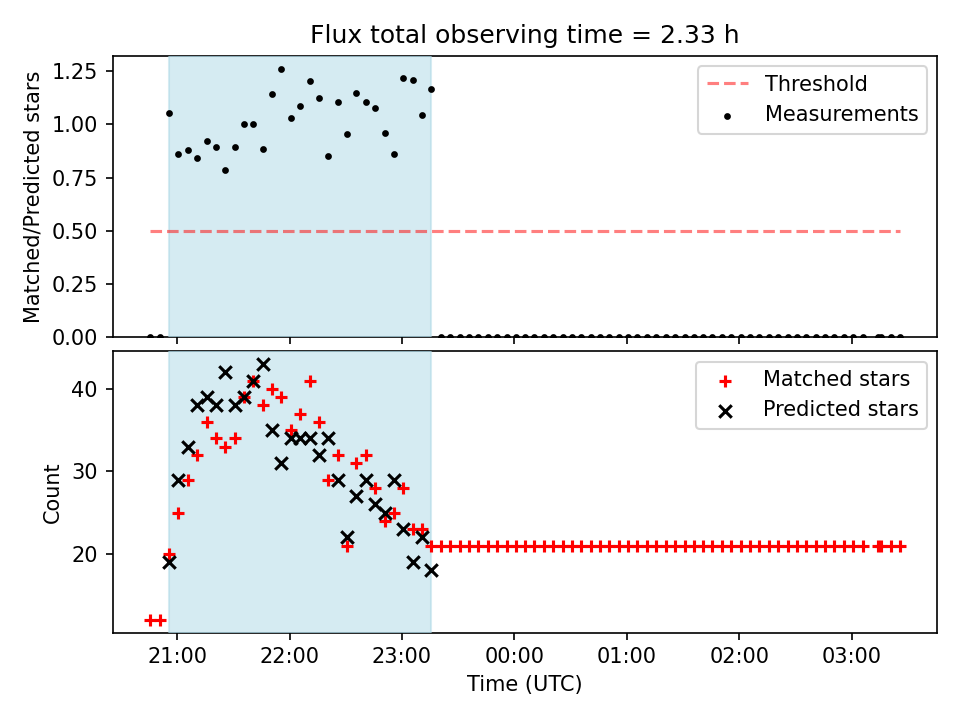 Flux total observing time = 2.33 h

Matched/Predicted stars

1.25
1.00
0.75
0.50
0.25
0.00

Threshold
Measurements

Count

40
30
20

Matched stars
Predicted stars

21:00
22:00
23:00
00:00
01:00
02:00
03:00

Time (UTC)